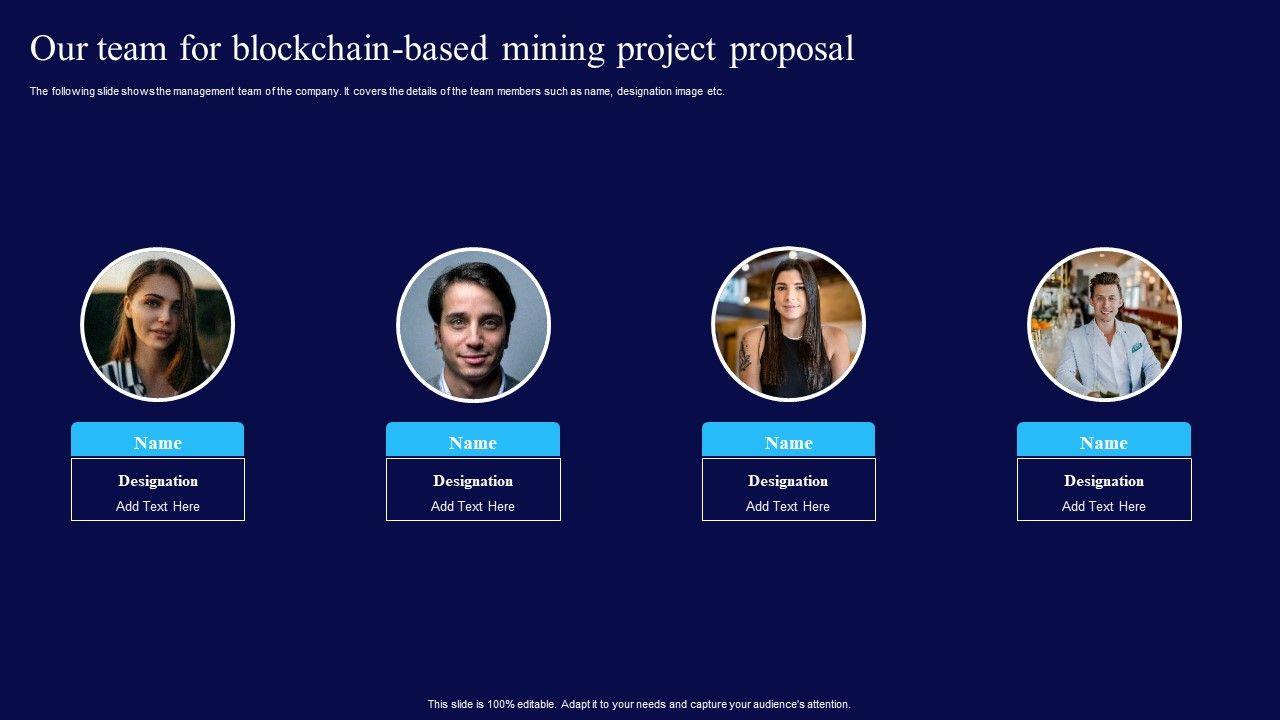 Our team for blockchain-based mining project proposal

The following slide shows the management team of the company. It covers the details of the team members such as name, designation image etc.

Name

Designation

Add Text Here

Name

Designation

Add Text Here

Name

Designation

Add Text Here

Name

Designation

Add Text Here

This slide is 100% editable. Adapt it to your needs and capture your audience's attention.